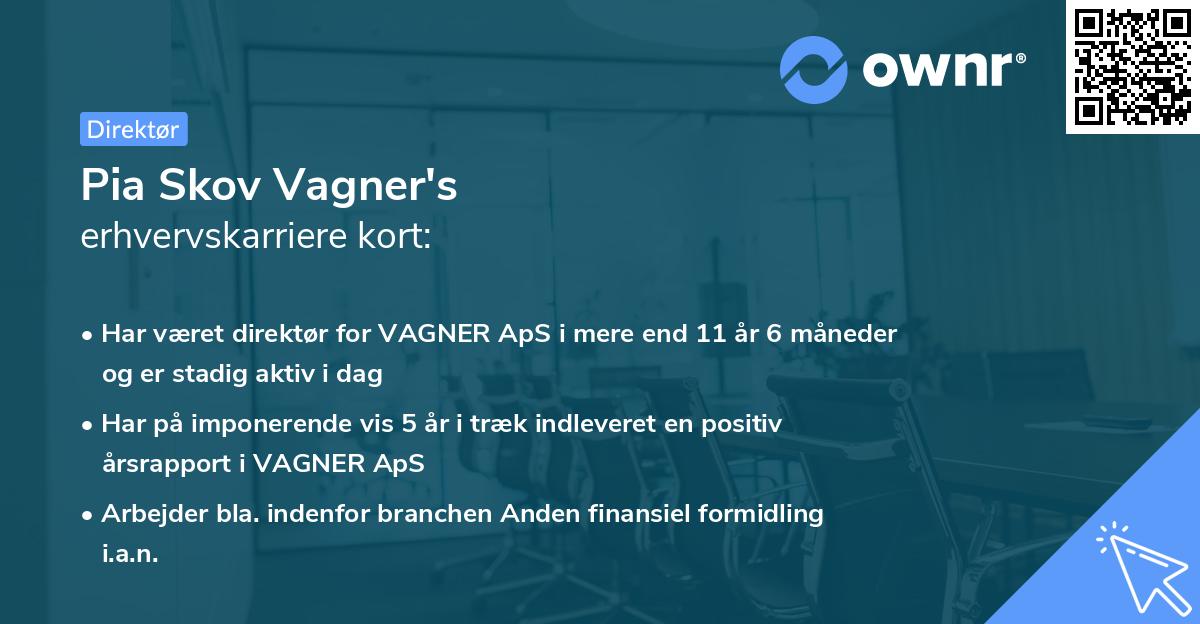 ownr®

Direktør

Pia Skov Vagner's
erhvervskarriere kort:

• Har været direktør for VAGNER ApS i mere end 11 år 6 måneder og er stadig aktiv i dag

• Har på imponerende vis 5 år i træk indleveret en positiv årsrapport i VAGNER ApS

• Arbejder bla. indenfor branchen Anden finansiel formidling i.a.n.